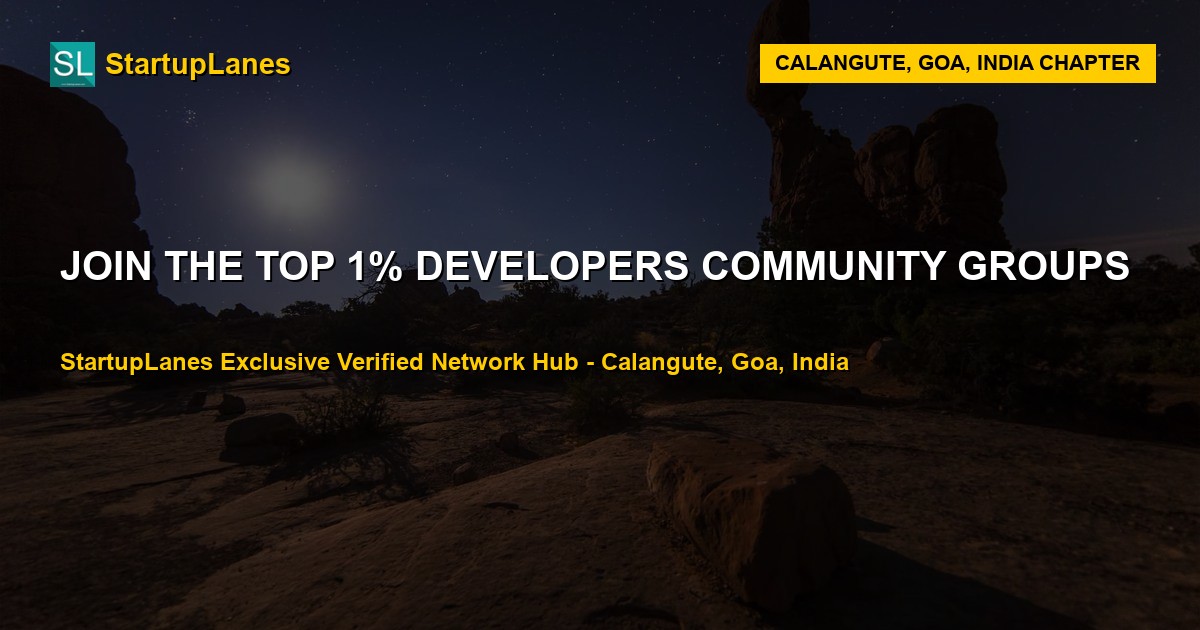 SL StartupLanes

CALANGUTE, GOA, INDIA CHAPTER

JOIN THE TOP 1% DEVELOPERS COMMUNITY GROUPS

StartupLanes Exclusive Verified Network Hub - Calangute, Goa, India